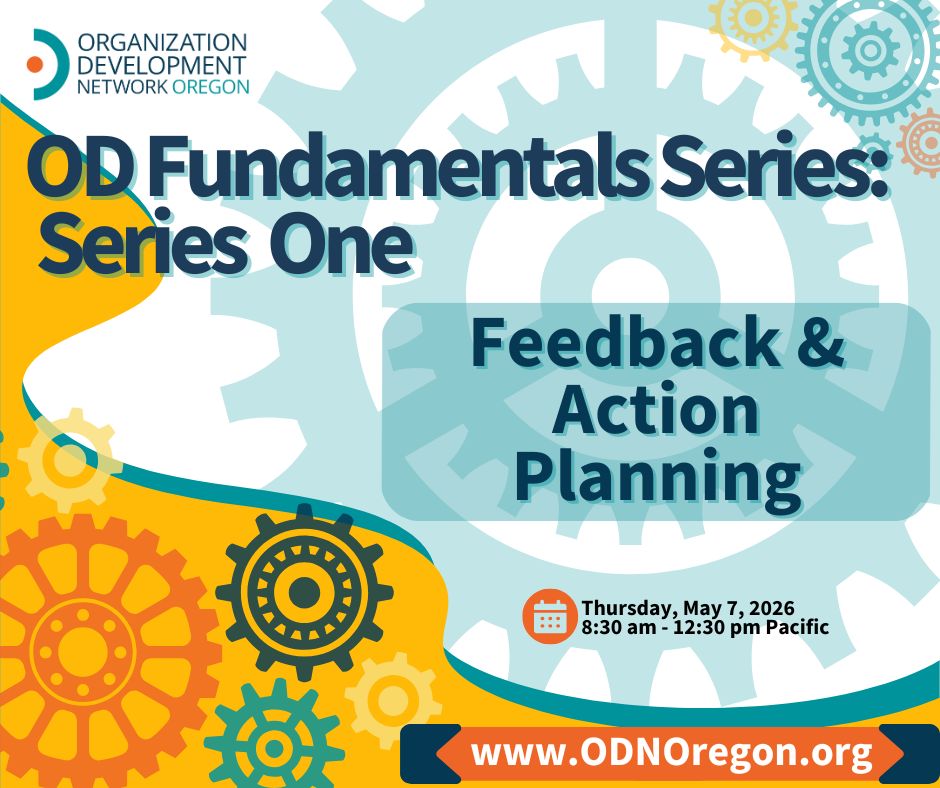 ORGANIZATION DEVELOPMENT NETWORK OREGON

OD Fundamentals Series: Series One

Feedback & Action Planning

Thursday, May 7, 2026
8:30 am - 12:30 pm Pacific

www.ODNOregon.org